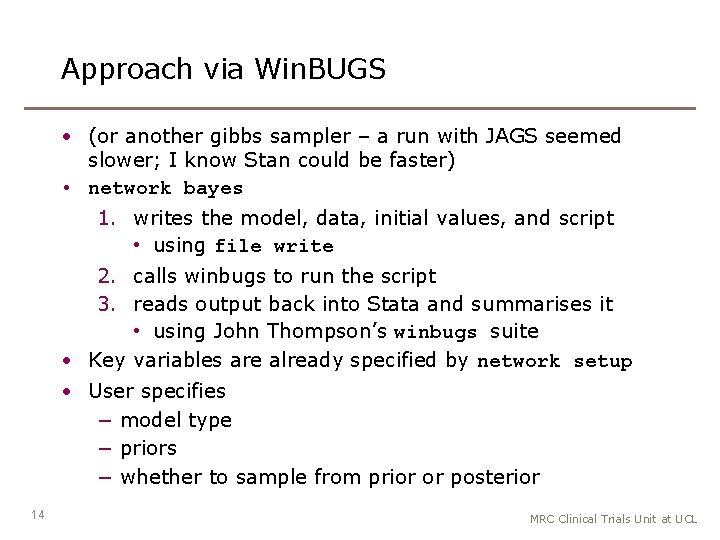 Approach via WinBUGS

• (or another gibbs sampler – a run with JAGS seemed slower; I know Stan could be faster)
• network bayes
1. writes the model, data, initial values, and script
• using file write
2. calls winbugs to run the script
3. reads output back into Stata and summarises it
• using John Thompson's winbugs suite
• Key variables are already specified by network setup
• User specifies
– model type
– priors
– whether to sample from prior or posterior

14

MRC Clinical Trials Unit at UCL